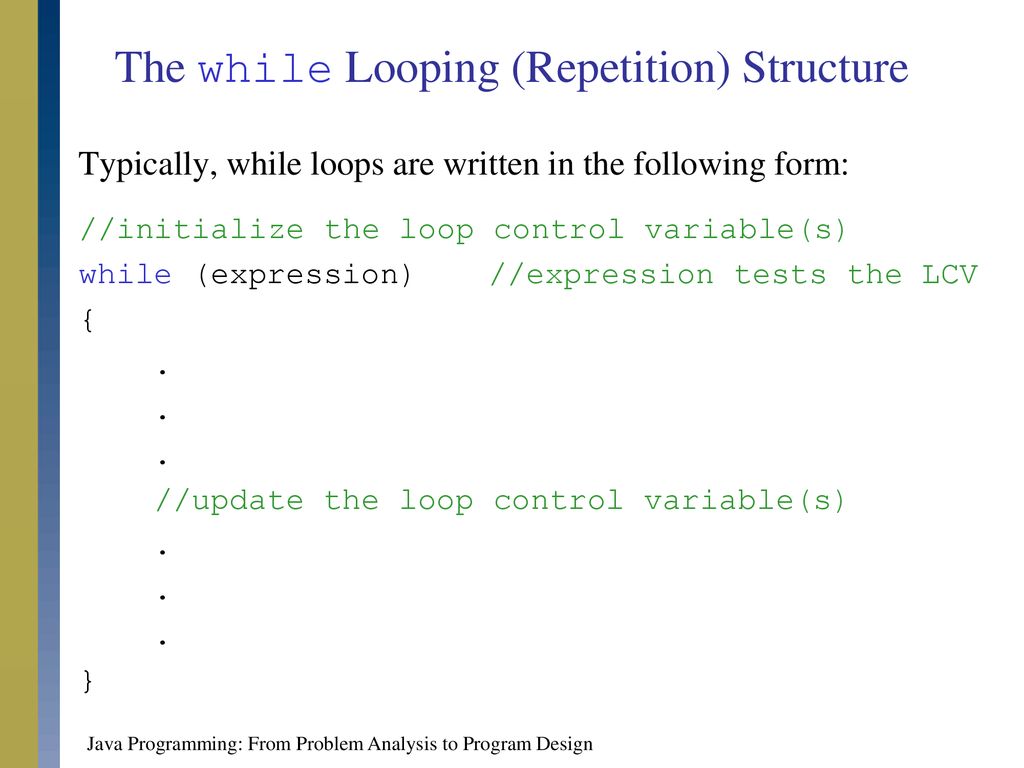 The while Looping (Repetition) Structure

Typically, while loops are written in the following form:

//initialize the loop control variable(s)
while (expression)    //expression tests the LCV
{
    .
    .
    .
    //update the loop control variable(s)
    .
    .
    .
}

Java Programming: From Problem Analysis to Program Design